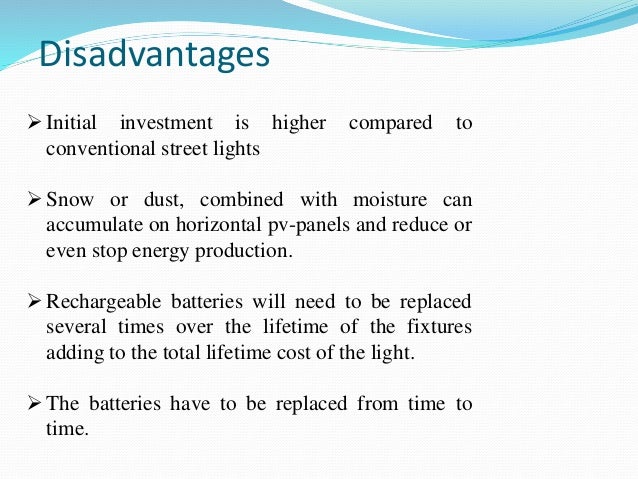 Disadvantages

➢ Initial investment is higher compared to conventional street lights

➢ Snow or dust, combined with moisture can accumulate on horizontal pv-panels and reduce or even stop energy production.

➢ Rechargeable batteries will need to be replaced several times over the lifetime of the fixtures adding to the total lifetime cost of the light.

➢ The batteries have to be replaced from time to time.